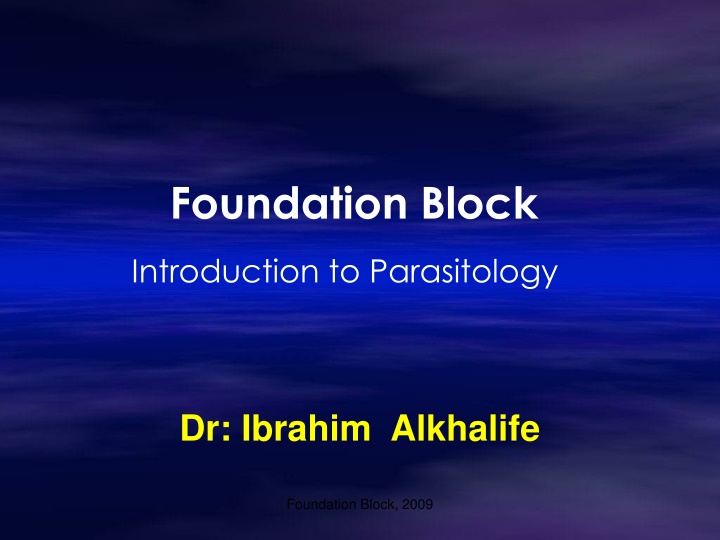 Foundation Block

Introduction to Parasitology

Dr: Ibrahim Alkhalife

Foundation Block, 2009